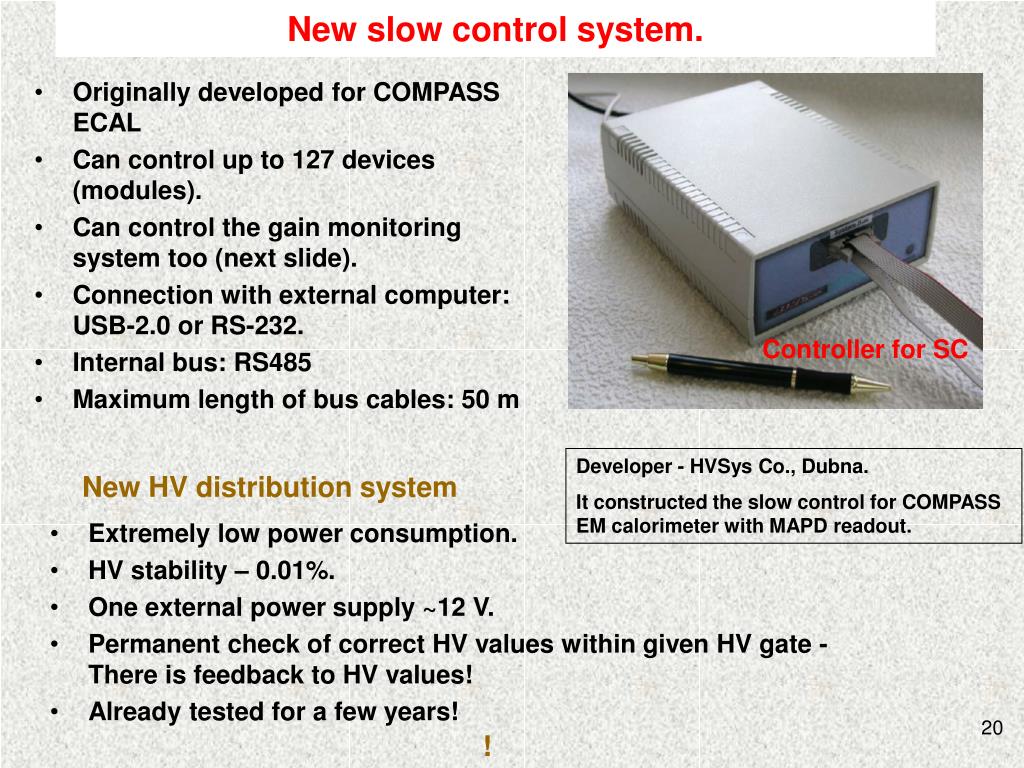 New slow control system.

• Originally developed for COMPASS ECAL
• Can control up to 127 devices (modules).
• Can control the gain monitoring system too (next slide).
• Connection with external computer: USB-2.0 or RS-232.
• Internal bus: RS485
• Maximum length of bus cables: 50 m

Controller for SC

Developer - HVSys Co., Dubna.

It constructed the slow control for COMPASS EM calorimeter with MAPD readout.

New HV distribution system

• Extremely low power consumption.
• HV stability – 0.01%.
• One external power supply ~12 V.
• Permanent check of correct HV values within given HV gate - There is feedback to HV values!
• Already tested for a few years!

!

20